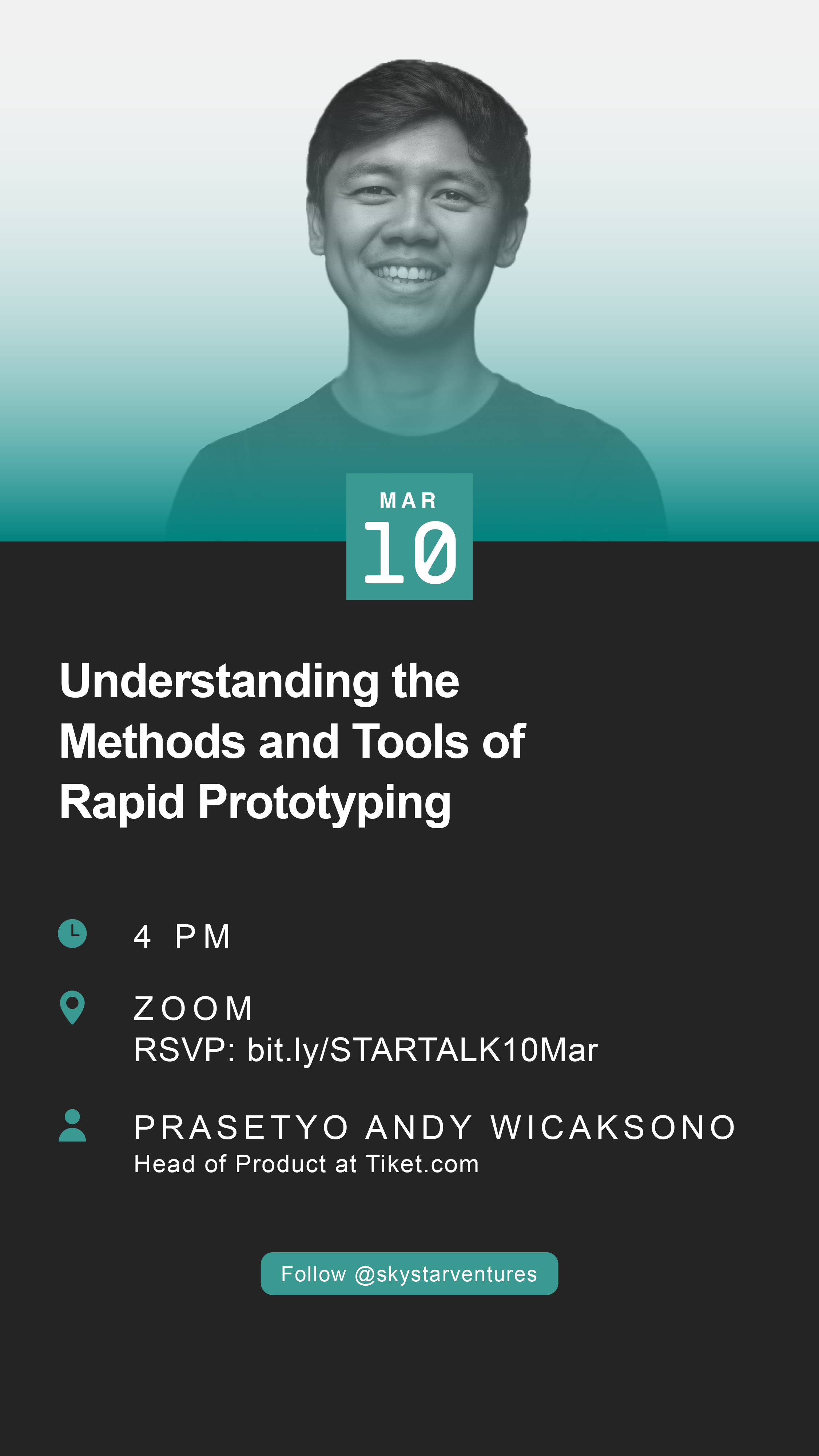 MAR
10

Understanding the Methods and Tools of Rapid Prototyping

4 PM

ZOOM
RSVP: bit.ly/STARTALK10Mar

PRASETYO ANDY WICAKSONO
Head of Product at Tiket.com

Follow @skystarventures